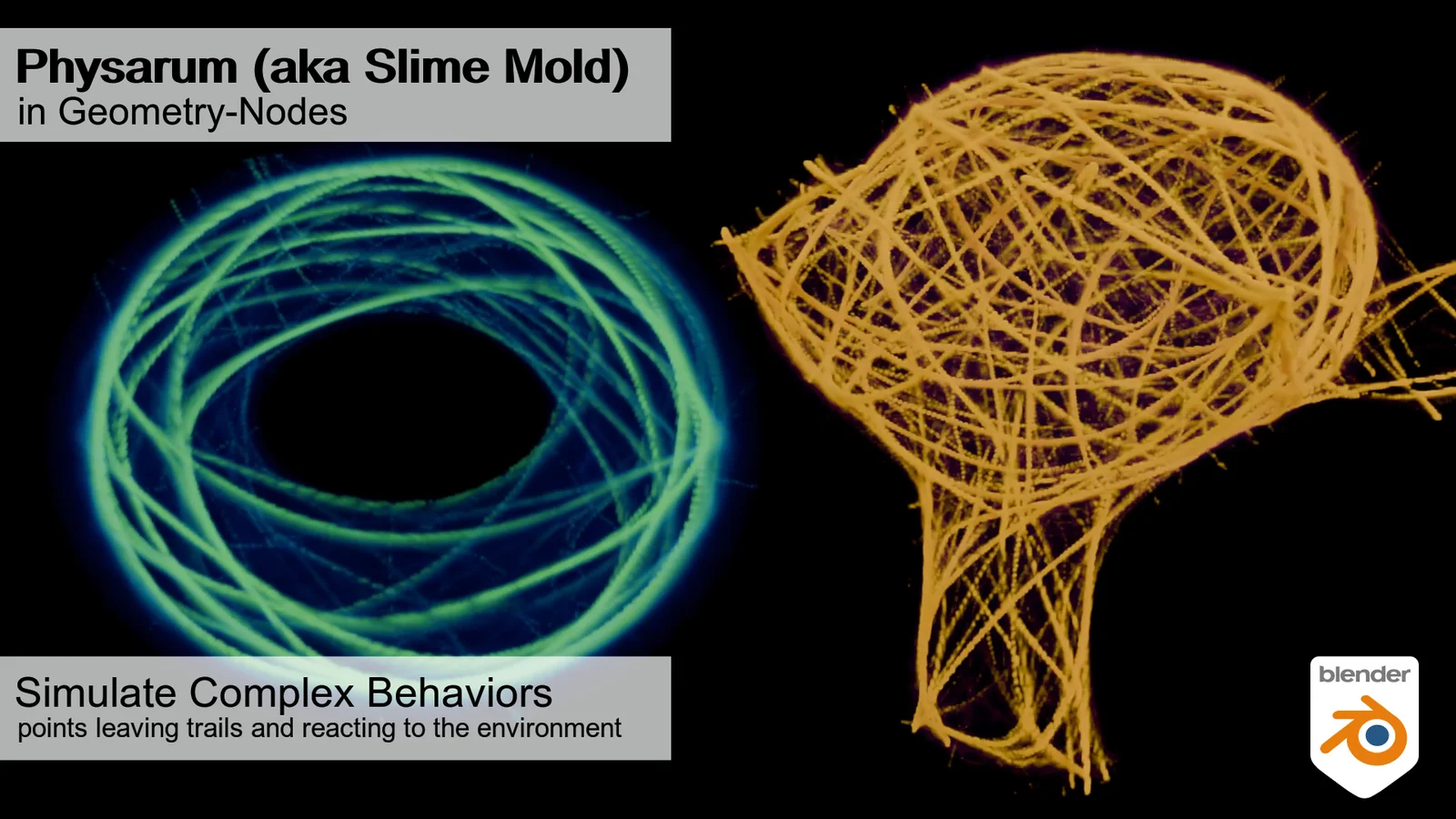 Physarum (aka Slime Mold)
in Geometry-Nodes

Simulate Complex Behaviors
points leaving trails and reacting to the environment

blender